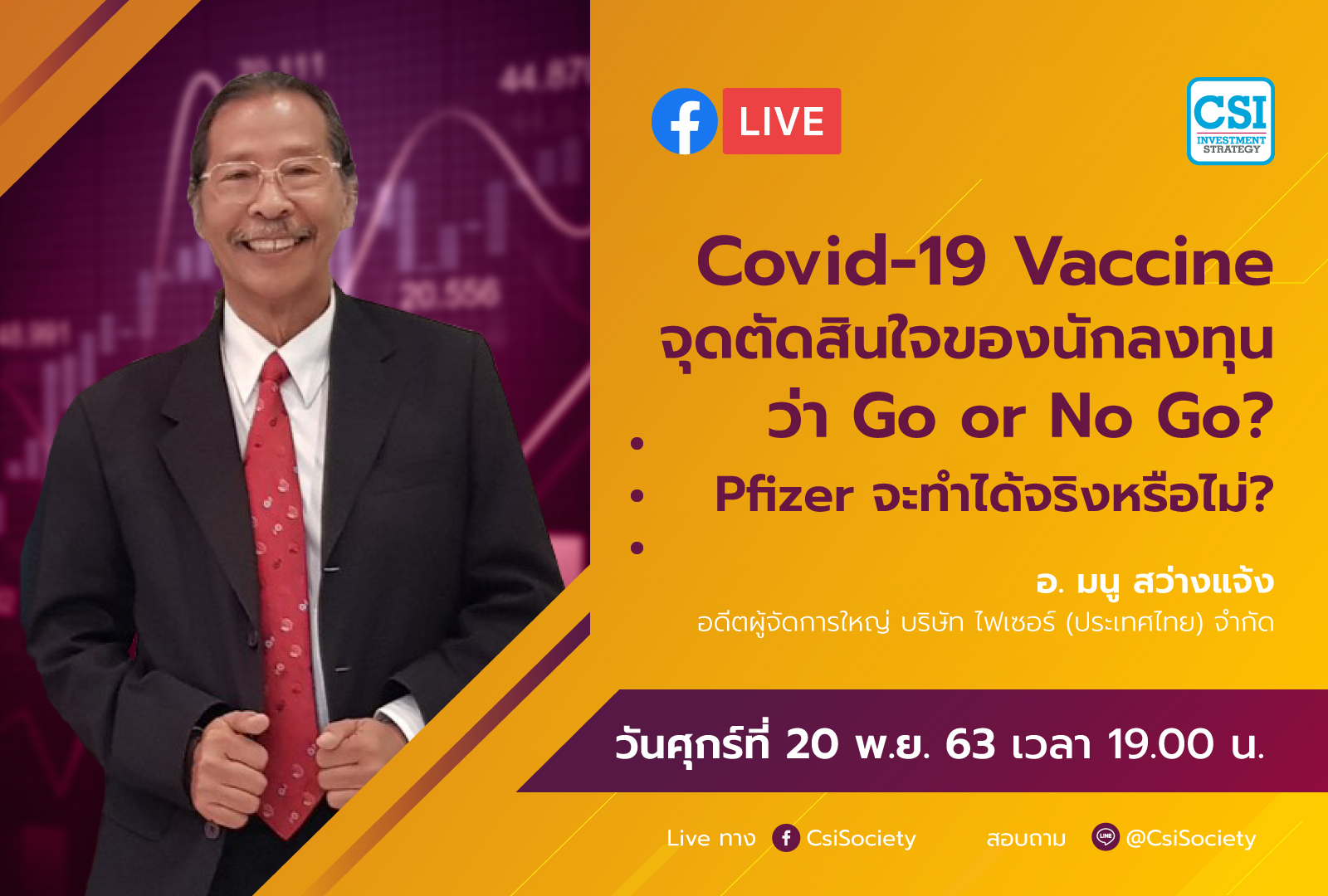 LIVE

CSI
INVESTMENT STRATEGY

Covid-19 Vaccine
จุดตัดสินใจของนักลงทุน
ว่า Go or No Go?
Pfizer จะทำได้จริงหรือไม่?

อ. มนู สว่างแจ้ง
อดีตผู้จัดการใหญ่ บริษัท ไฟเซอร์ (ประเทศไทย) จำกัด

วันศุกร์ที่ 20 พ.ย. 63 เวลา 19.00 น.

Live ทาง CsiSociety สอบถาม @CsiSociety